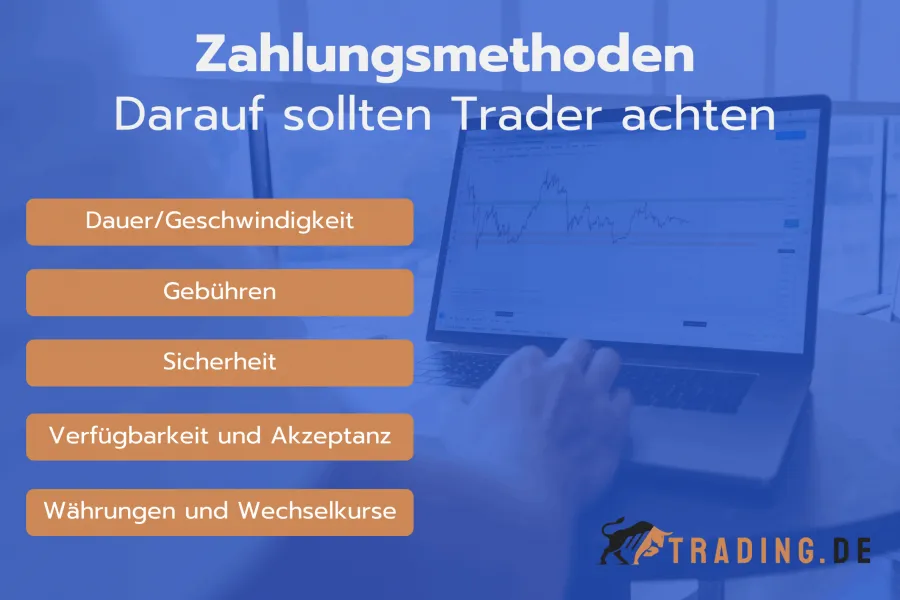 Zahlungsmethoden
Darauf sollten Trader achten

Dauer/Geschwindigkeit

Gebühren

Sicherheit

Verfügbarkeit und Akzeptanz

Währungen und Wechselkurse

TRADING.DE